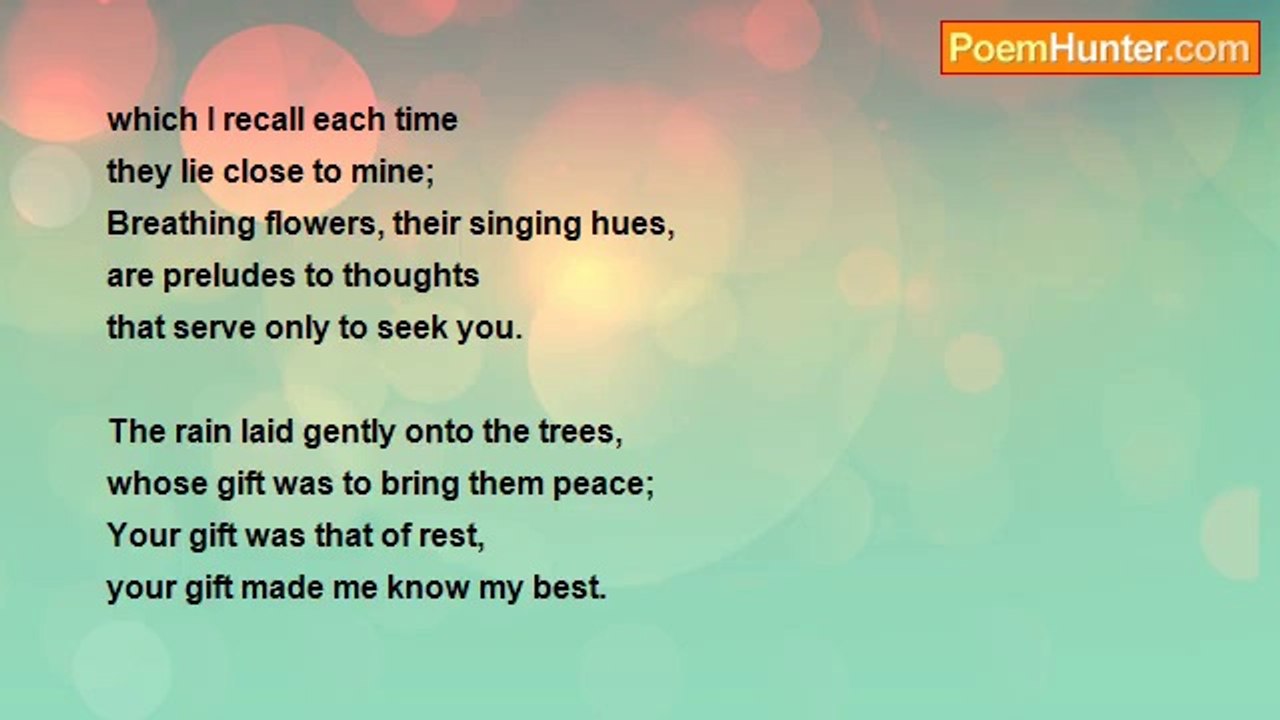 PoemHunter.com

which I recall each time
they lie close to mine;
Breathing flowers, their singing hues,
are preludes to thoughts
that serve only to seek you.

The rain laid gently onto the trees,
whose gift was to bring them peace;
Your gift was that of rest,
your gift made me know my best.